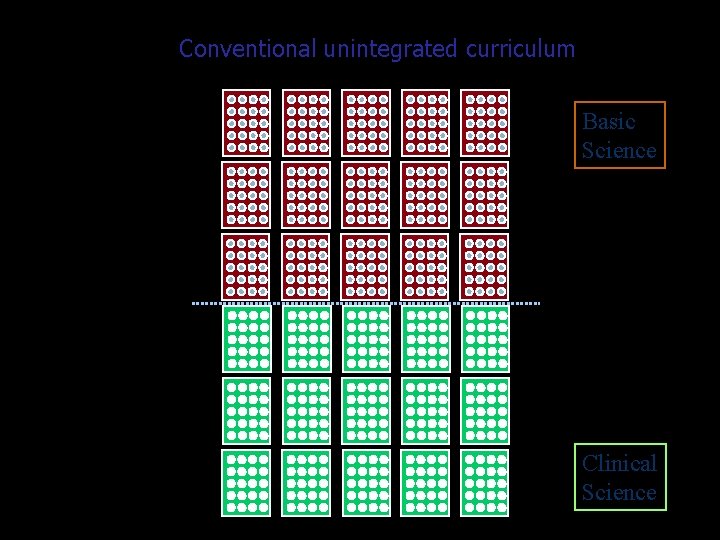 Conventional unintegrated curriculum

Basic Science

Clinical Science